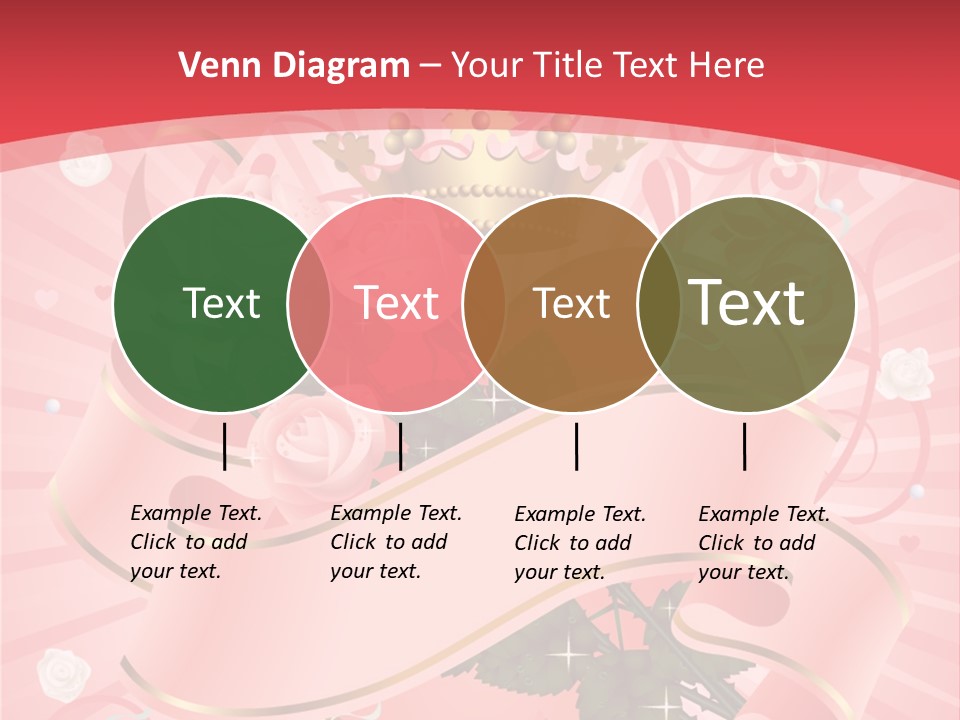 Venn Diagram – Your Title Text Here

Text

Text

Text

Text

Example Text. Click to add your text.

Example Text. Click to add your text.

Example Text. Click to add your text.

Example Text. Click to add your text.